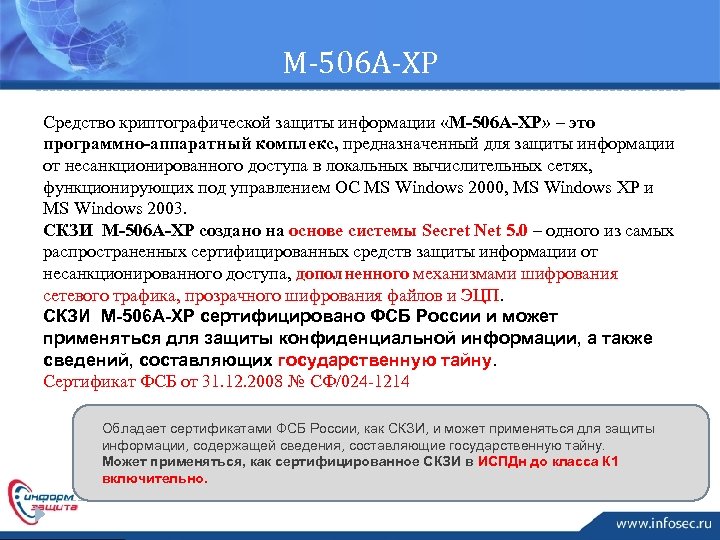 М-506А-ХР

Средство криптографической защиты информации «М-506А-ХР» – это программно-аппаратный комплекс, предназначенный для защиты информации от несанкционированного доступа в локальных вычислительных сетях, функционирующих под управлением ОС MS Windows 2000, MS Windows XP и MS Windows 2003.
СКЗИ М-506А-ХР создано на основе системы Secret Net 5.0 – одного из самых распространенных сертифицированных средств защиты информации от несанкционированного доступа, дополненного механизмами шифрования сетевого трафика, прозрачного шифрования файлов и ЭЦП.
СКЗИ М-506А-ХР сертифицировано ФСБ России и может применяться для защиты конфиденциальной информации, а также сведений, составляющих государственную тайну.
Сертификат ФСБ от 31.12.2008 № СФ/024-1214

Обладает сертификатами ФСБ России, как СКЗИ, и может применяться для защиты информации, содержащей сведения, составляющие государственную тайну.
Может применяться, как сертифицированное СКЗИ в ИСПДн до класса К1 включительно.

информ защита

www.infosec.ru